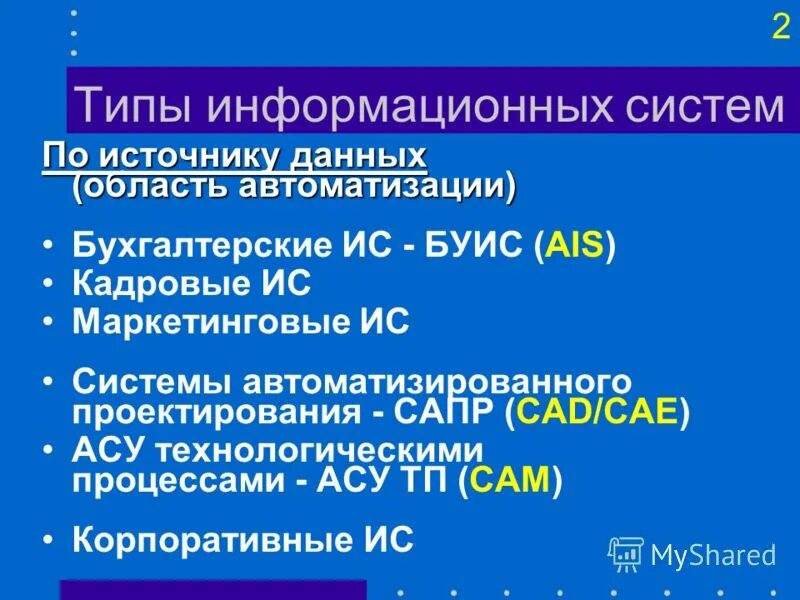 2

Типы информационных систем

По источнику данных (область автоматизации)

• Бухгалтерские ИС - БУИС (AIS)
• Кадровые ИС
• Маркетинговые ИС
• Системы автоматизированного проектирования - САПР (CAD/CAE)
• АСУ технологическими процессами - АСУ ТП (CAM)
• Корпоративные ИС

MyShared